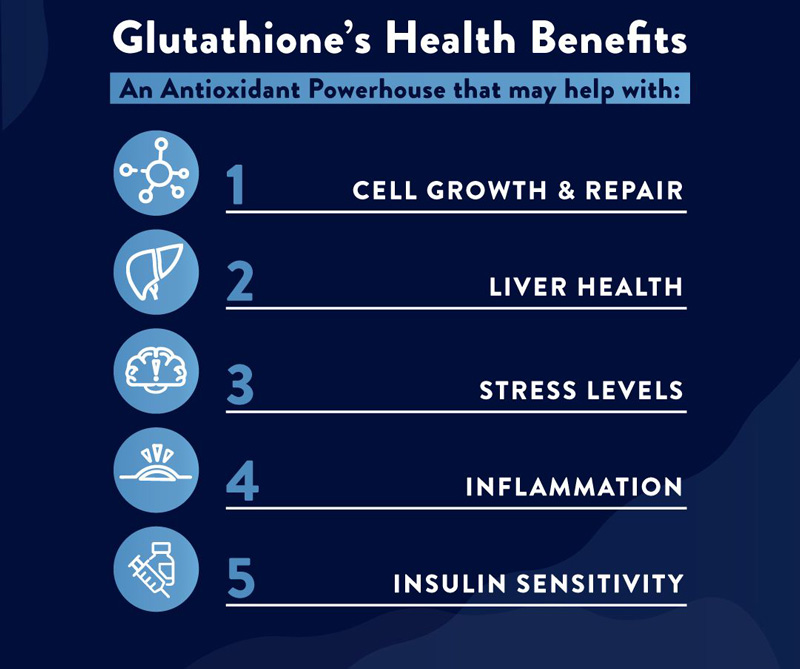 Glutathione's Health Benefits

An Antioxidant Powerhouse that may help with:

1 CELL GROWTH & REPAIR

2 LIVER HEALTH

3 STRESS LEVELS

4 INFLAMMATION

5 INSULIN SENSITIVITY